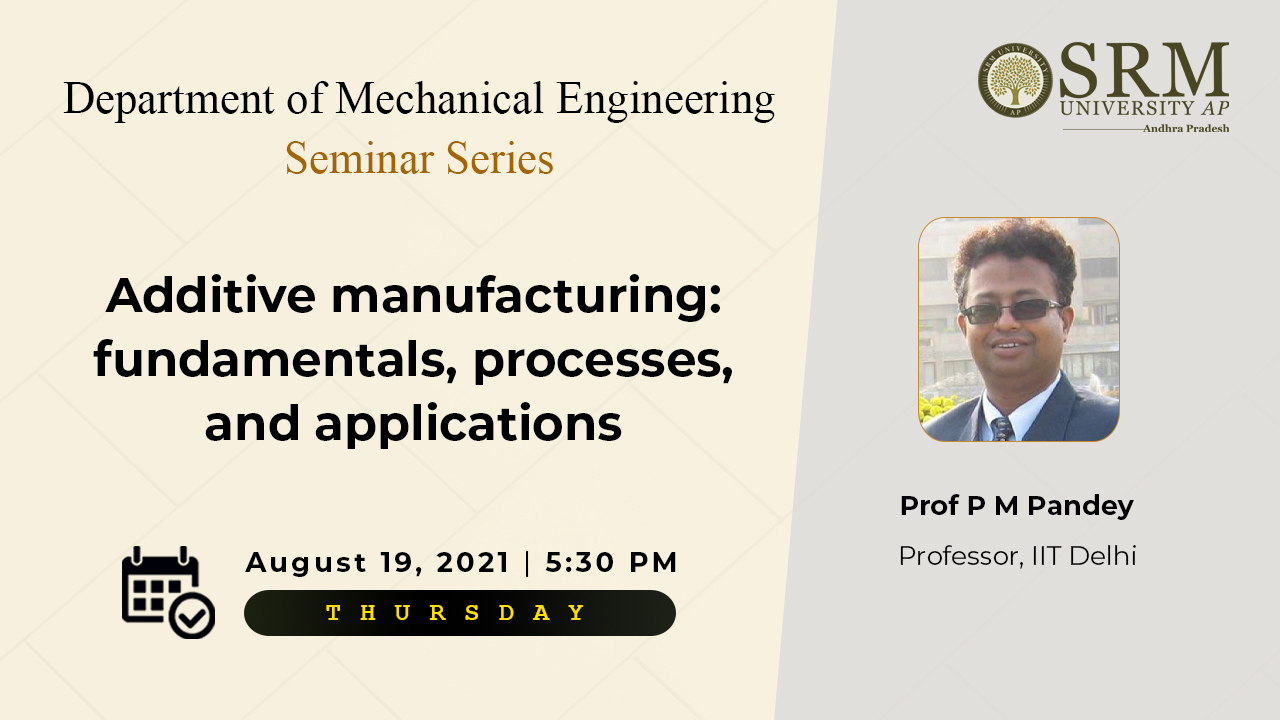 Department of Mechanical Engineering
Seminar Series

Additive manufacturing: fundamentals, processes, and applications

August 19, 2021 | 5:30 PM
THURSDAY

SRM UNIVERSITY AP
Andhra Pradesh

Prof P M Pandey
Professor, IIT Delhi